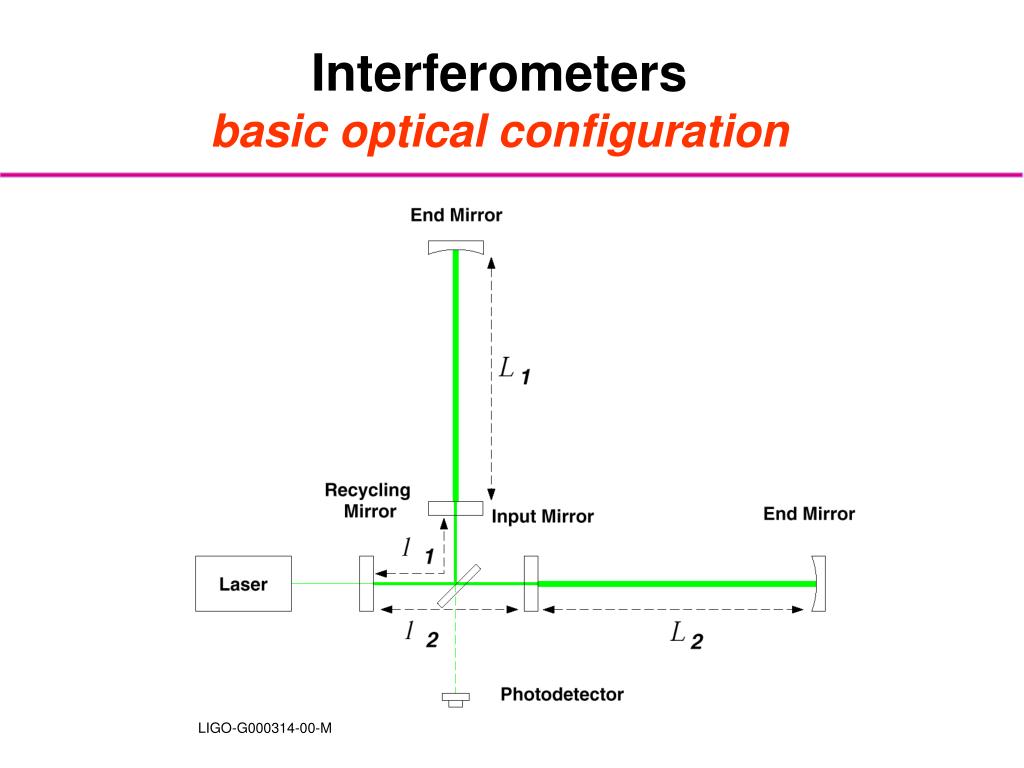 Interferometers
basic optical configuration

End Mirror

$L_1$

Recycling Mirror

Input Mirror

End Mirror

$l_1$

Laser

$l_2$

$L_2$

Photodetector

LIGO-G000314-00-M